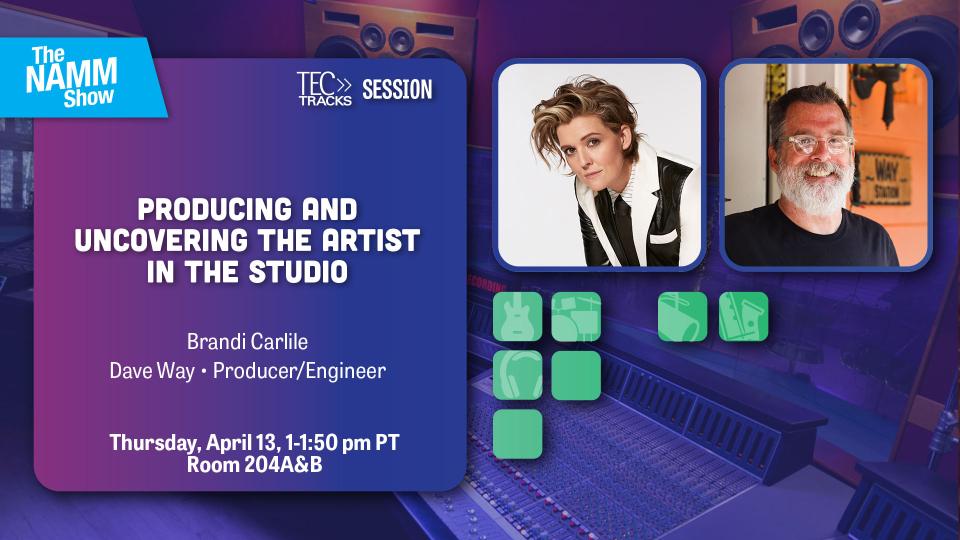 The NAMM Show

TEC TRACKS SESSION

PRODUCING AND UNCOVERING THE ARTIST IN THE STUDIO

Brandi Carlile
Dave Way • Producer/Engineer

Thursday, April 13, 1-1:50 pm PT
Room 204A&B

WAY STATION